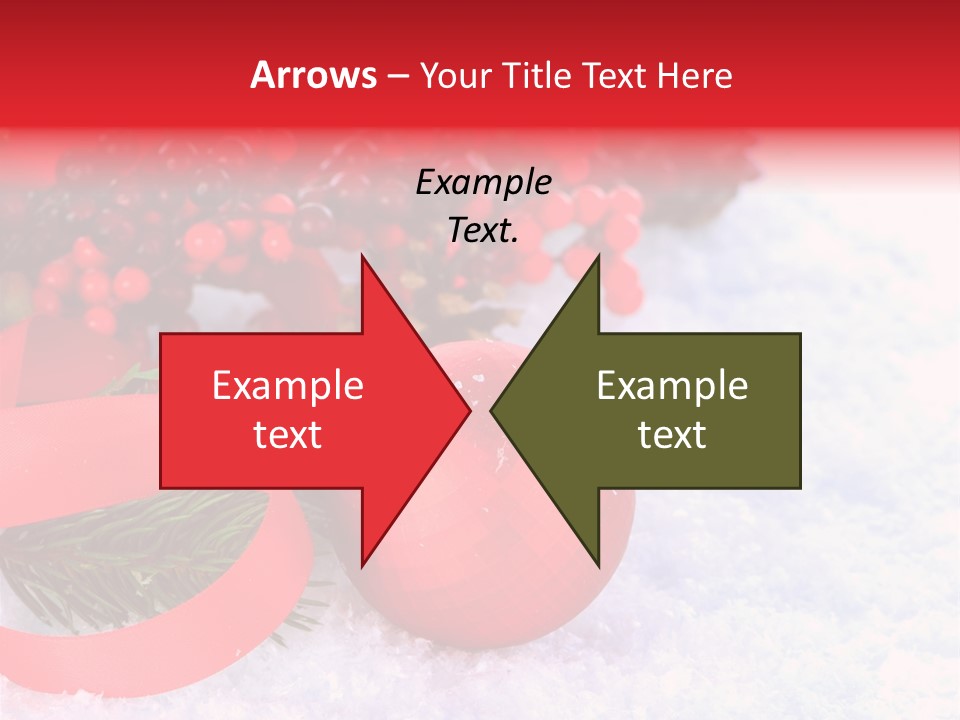 Arrows – Your Title Text Here

Example Text.

Example text

Example text